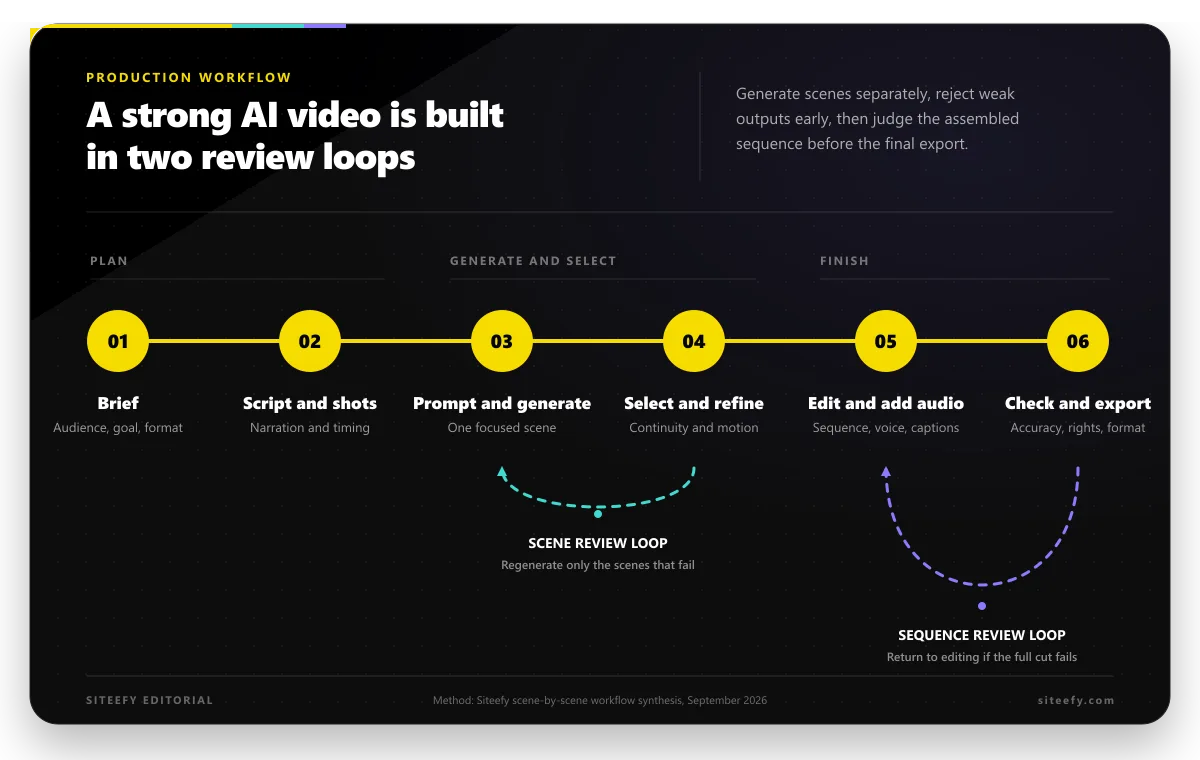 PRODUCTION WORKFLOW

A strong AI video is built in two review loops

Generate scenes separately, reject weak outputs early, then judge the assembled sequence before the final export.

PLAN

GENERATE AND SELECT

FINISH

01
Brief
Audience, goal, format

02
Script and shots
Narration and timing

03
Prompt and generate
One focused scene

04
Select and refine
Continuity and motion

05
Edit and add audio
Sequence, voice, captions

06
Check and export
Accuracy, rights, format

SCENE REVIEW LOOP
Regenerate only the scenes that fail

SEQUENCE REVIEW LOOP
Return to editing if the full cut fails

SITEEFY EDITORIAL

Method: Siteefy scene-by-scene workflow synthesis, September 2026

siteefy.com